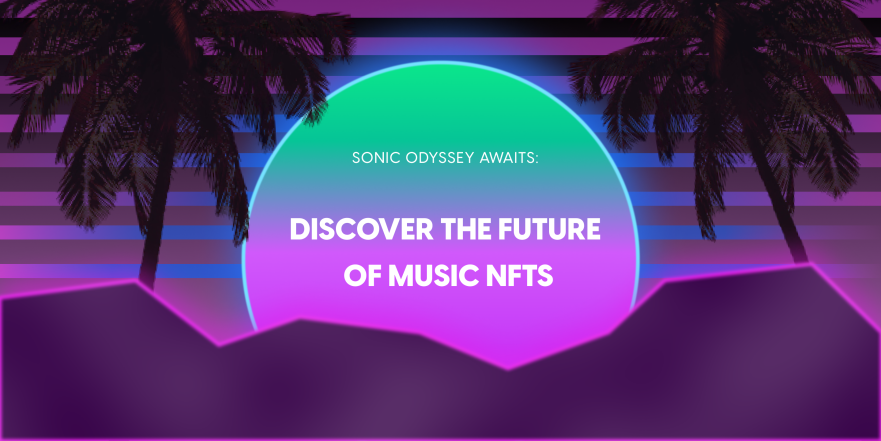 SONIC ODYSSEY AWAITS:

DISCOVER THE FUTURE OF MUSIC NFTS